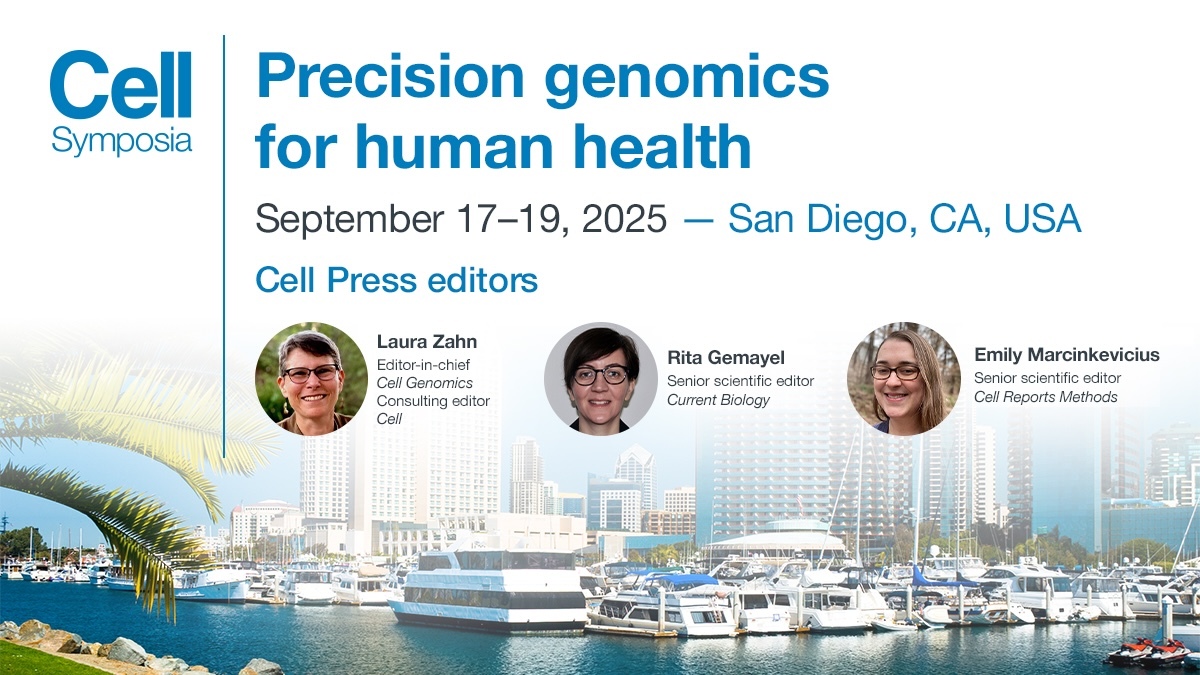 Cell
Symposia

Precision genomics for human health

September 17–19, 2025 — San Diego, CA, USA

Cell Press editors

Laura Zahn
Editor-in-chief
Cell Genomics
Consulting editor
Cell

Rita Gemayel
Senior scientific editor
Current Biology

Emily Marcinkevicius
Senior scientific editor
Cell Reports Methods